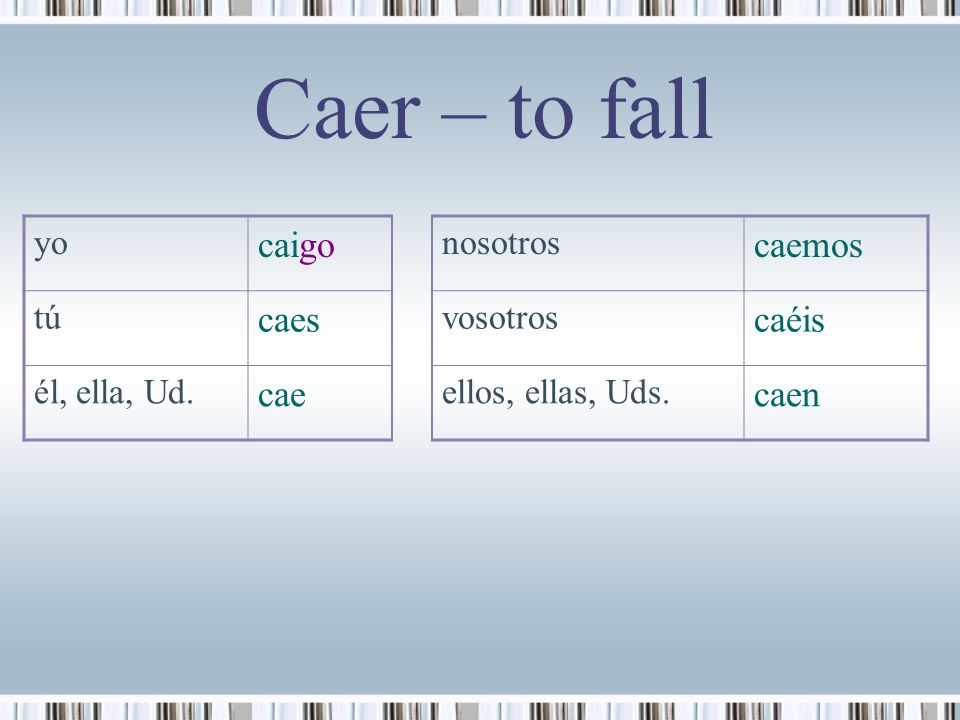 Caer – to fall

| yo | caigo |
|---|---|
| tú | caes |
| él, ella, Ud. | cae |

| nosotros | caemos |
|---|---|
| vosotros | caéis |
| ellos, ellas, Uds. | caen |